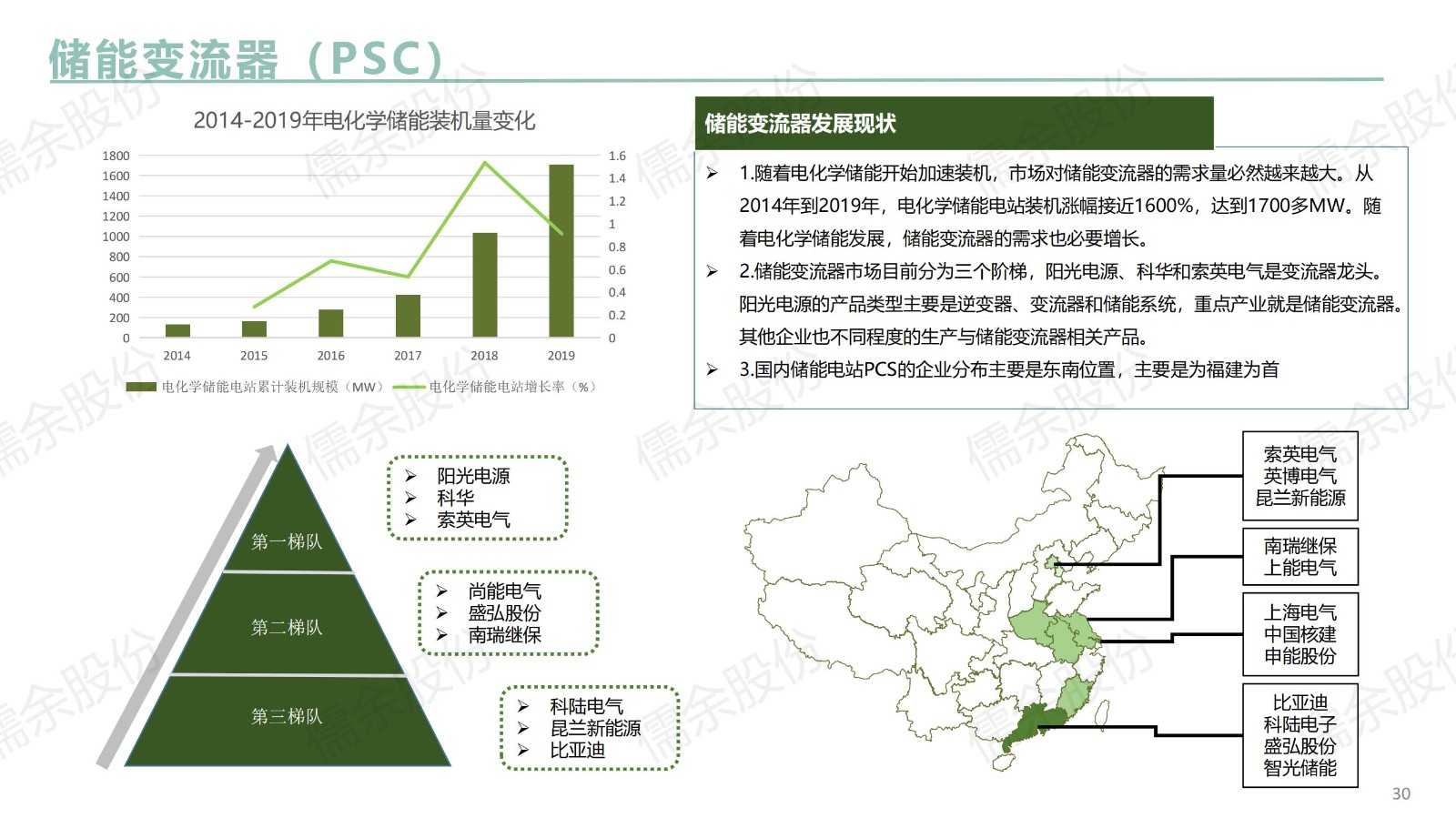 储能变流器（PSC）

2014-2019年电化学储能装机量变化

1800
1600
1400
1200
1000
800
600
400
200
0

1.6
1.4
1.2
1
0.8
0.6
0.4
0.2
0

2014 2015 2016 2017 2018 2019

电化学储能电站累计装机规模（MW） 电化学储能电站增长率（%）

储能变流器发展现状

➢ 1.随着电化学储能开始加速装机，市场对储能变流器的需求量必然越来越大。从2014年到2019年，电化学储能电站装机涨幅接近1600%，达到1700多MW。随着电化学储能发展，储能变流器的需求也必要增长。

➢ 2.储能变流器市场目前分为三个阶梯，阳光电源、科华和索英电气是变流器龙头。阳光电源的产品类型主要是逆变器、变流器和储能系统，重点产业就是储能变流器。其他企业也不同程度的生产与储能变流器相关产品。

➢ 3.国内储能电站PCS的企业分布主要是东南位置，主要是为福建为首

第一梯队
第二梯队
第三梯队

➢ 阳光电源
➢ 科华
➢ 索英电气

➢ 尚能电气
➢ 盛弘股份
➢ 南瑞继保

➢ 科陆电气
➢ 昆兰新能源
➢ 比亚迪

索英电气
英博电气
昆兰新能源

南瑞继保
上能电气

上海电气
中国核建
申能股份

比亚迪
科陆电子
盛弘股份
智光储能

儒余股份

30